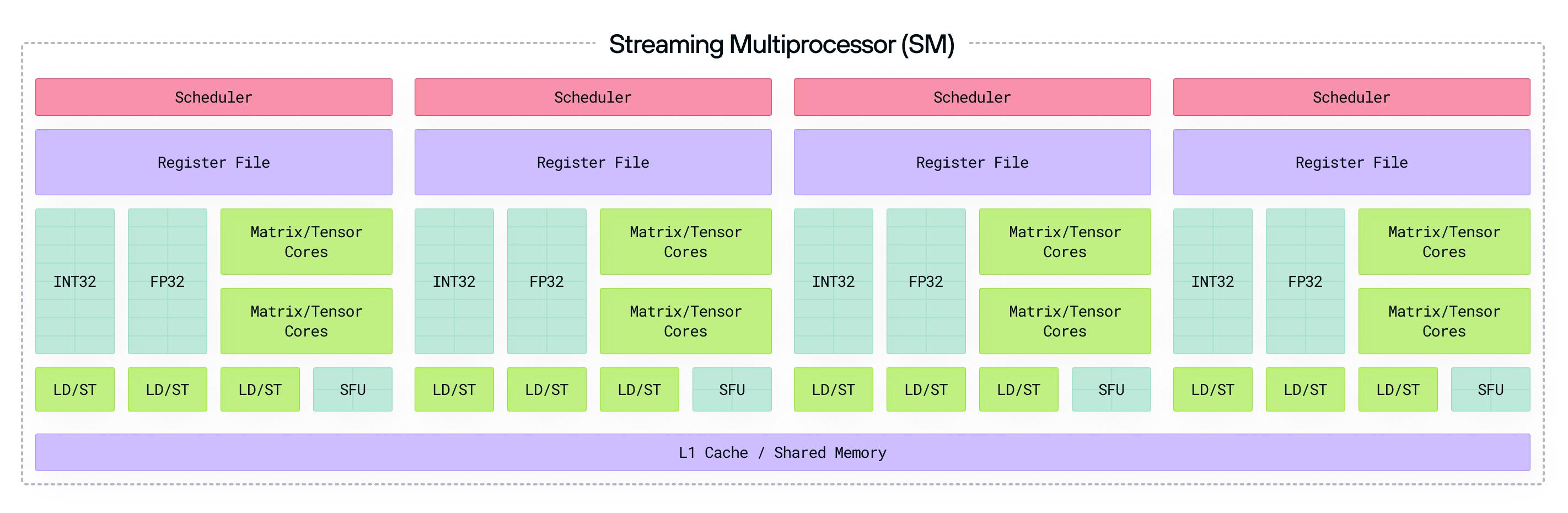 Streaming Multiprocessor (SM)

Scheduler
Register File
INT32
FP32
Matrix/Tensor Cores
Matrix/Tensor Cores
LD/ST
LD/ST
LD/ST
SFU

Scheduler
Register File
INT32
FP32
Matrix/Tensor Cores
Matrix/Tensor Cores
LD/ST
LD/ST
LD/ST
SFU

Scheduler
Register File
INT32
FP32
Matrix/Tensor Cores
Matrix/Tensor Cores
LD/ST
LD/ST
LD/ST
SFU

Scheduler
Register File
INT32
FP32
Matrix/Tensor Cores
Matrix/Tensor Cores
LD/ST
LD/ST
LD/ST
SFU

L1 Cache / Shared Memory